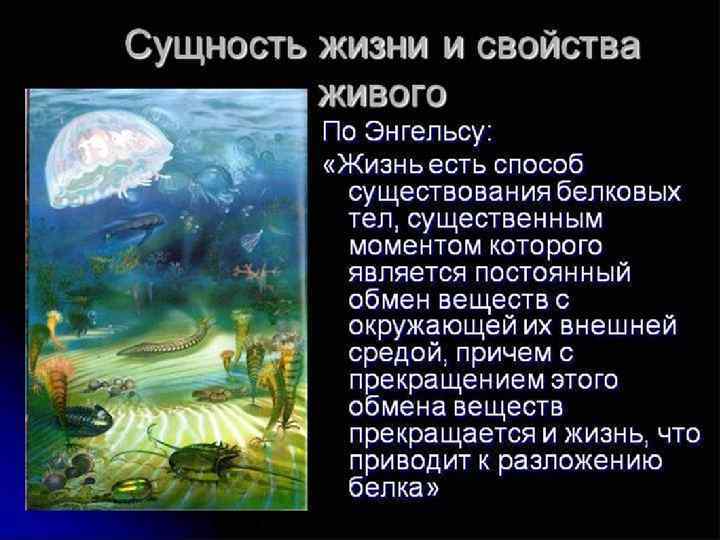 Сущность жизни и свойства живого

По Энгельсу:

«Жизнь есть способ существования белковых тел, существенным моментом которого является постоянный обмен веществ с окружающей их внешней средой, причем с прекращением этого обмена веществ прекращается и жизнь, что приводит к разложению белка»